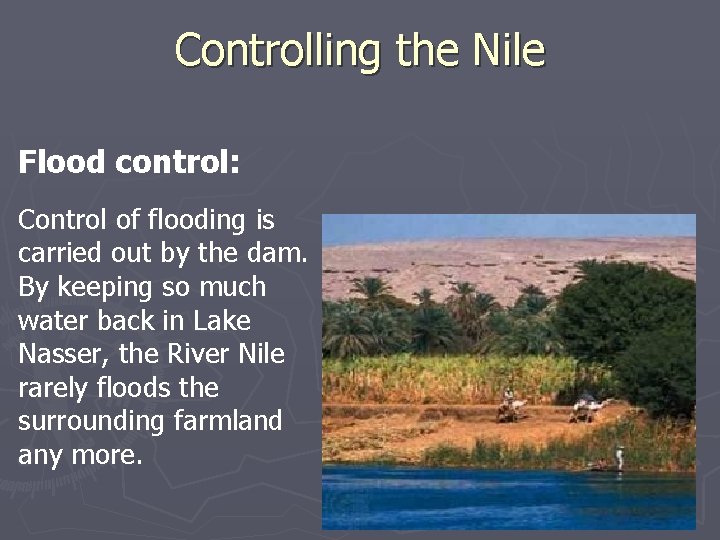 Controlling the Nile

Flood control:

Control of flooding is carried out by the dam. By keeping so much water back in Lake Nasser, the River Nile rarely floods the surrounding farmland any more.